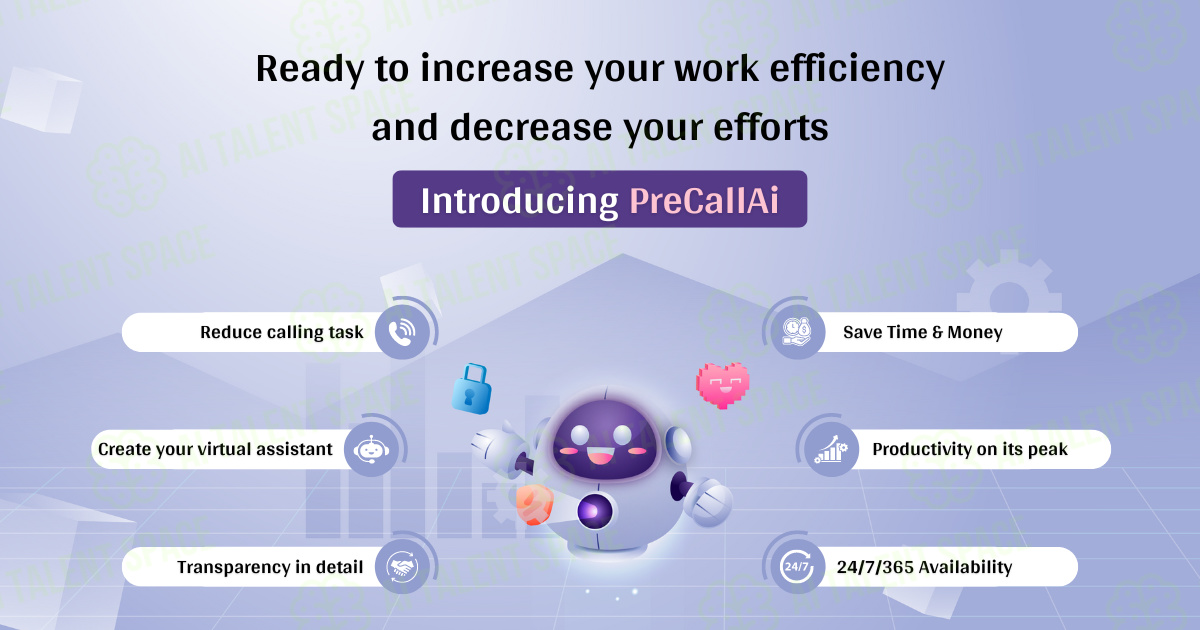 Ready to increase your work efficiency and decrease your efforts

Introducing PreCallAi

Reduce calling task

Create your virtual assistant

Transparency in detail

Save Time & Money

Productivity on its peak

24/7

24/7/365 Availability

AI TALENT SPACE